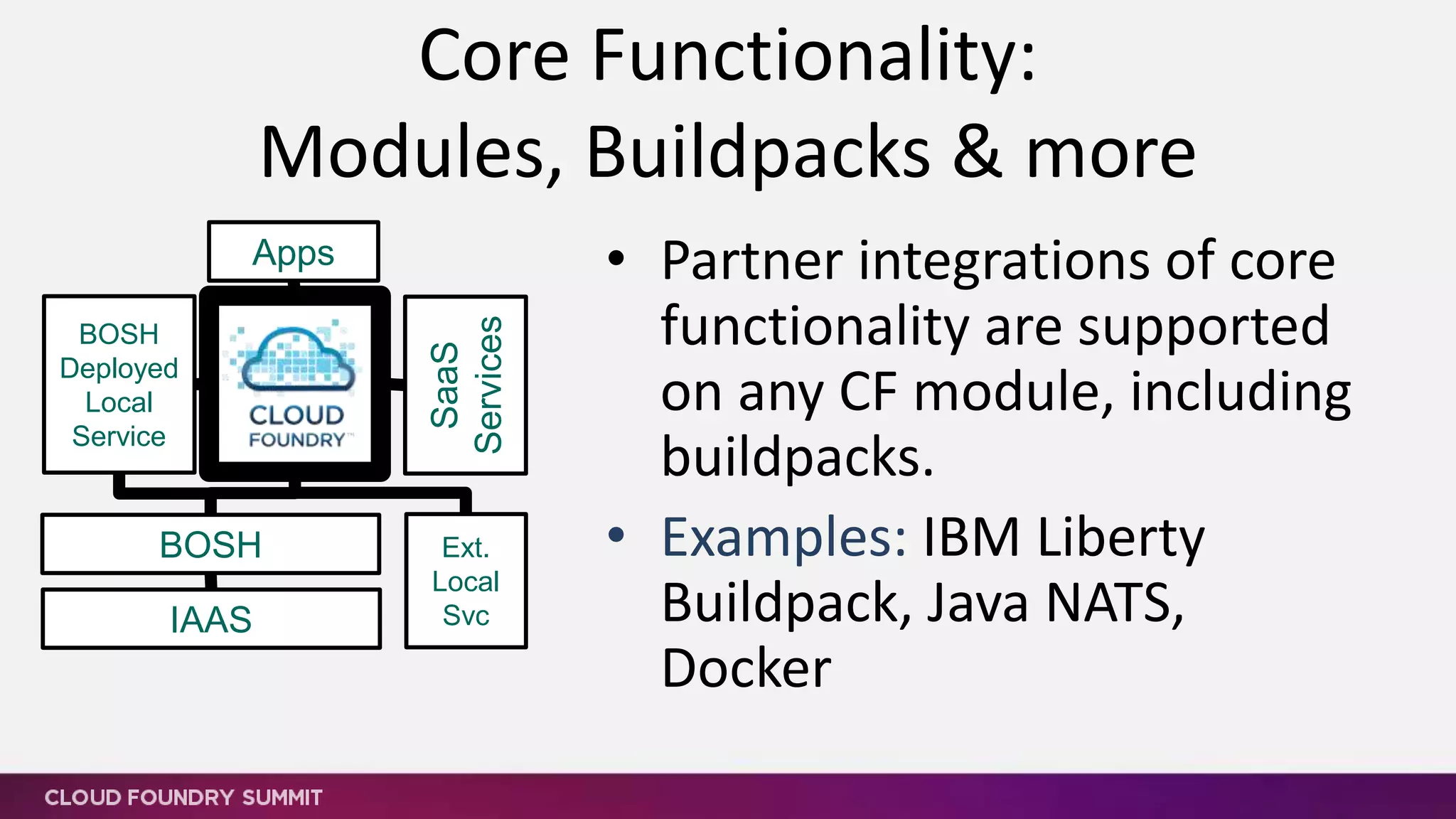 Core Functionality:
Modules, Buildpacks & more

Apps

BOSH Deployed Local Service

CLOUD FOUNDRY™

SaaS Services

BOSH

IAAS

Ext. Local Svc

• Partner integrations of core functionality are supported on any CF module, including buildpacks.

• Examples: IBM Liberty Buildpack, Java NATS, Docker

CLOUD FOUNDRY SUMMIT